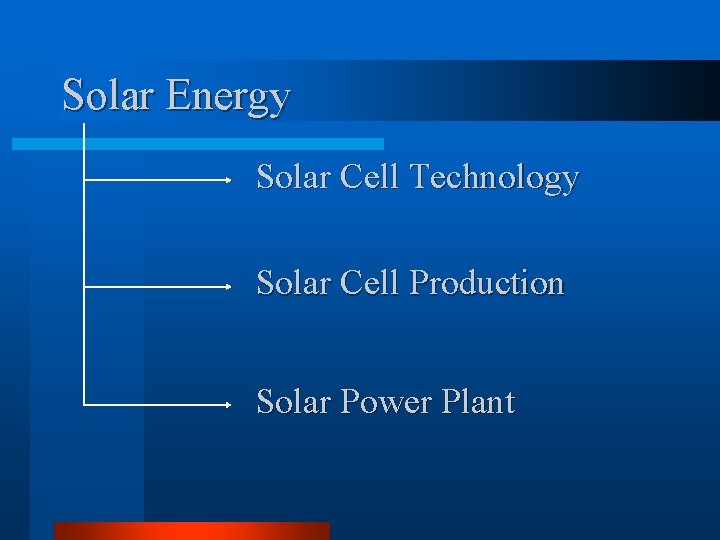 Solar Energy

Solar Cell Technology

Solar Cell Production

Solar Power Plant